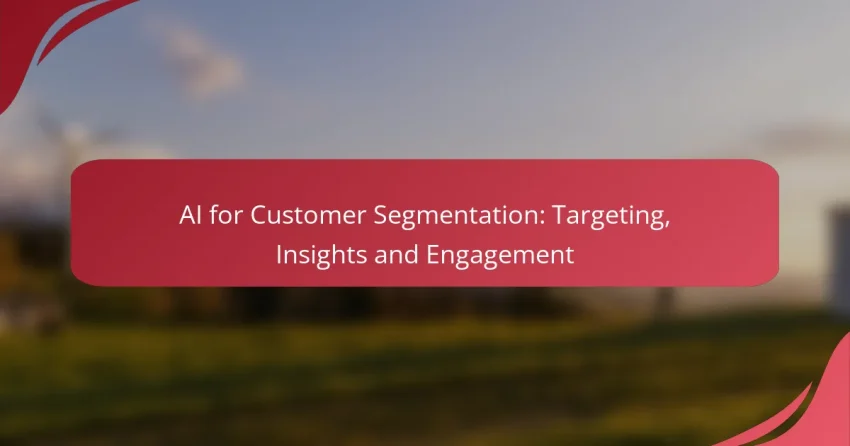 AI for Customer Segmentation: Targeting, Insights and Engagement